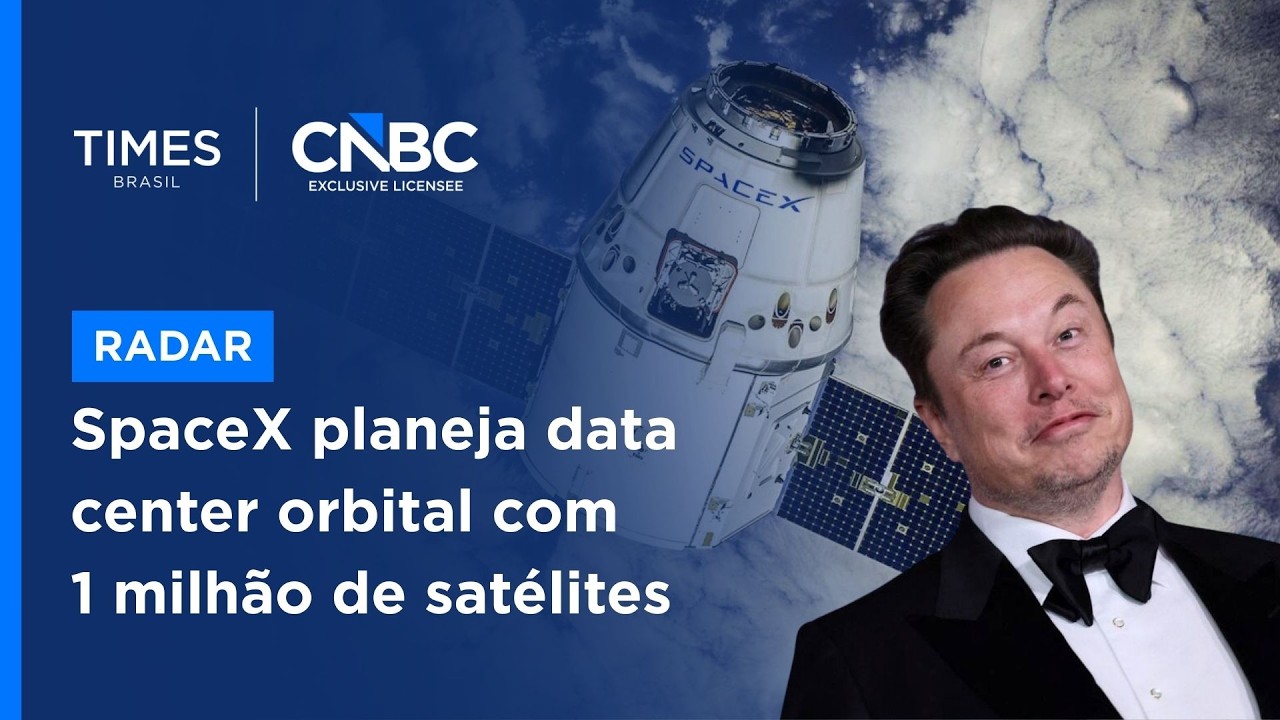 TIMES
BRASIL

CNBC
EXCLUSIVE LICENSEE

SPACEX

RADAR

SpaceX planeja data center orbital com 1 milhão de satélites